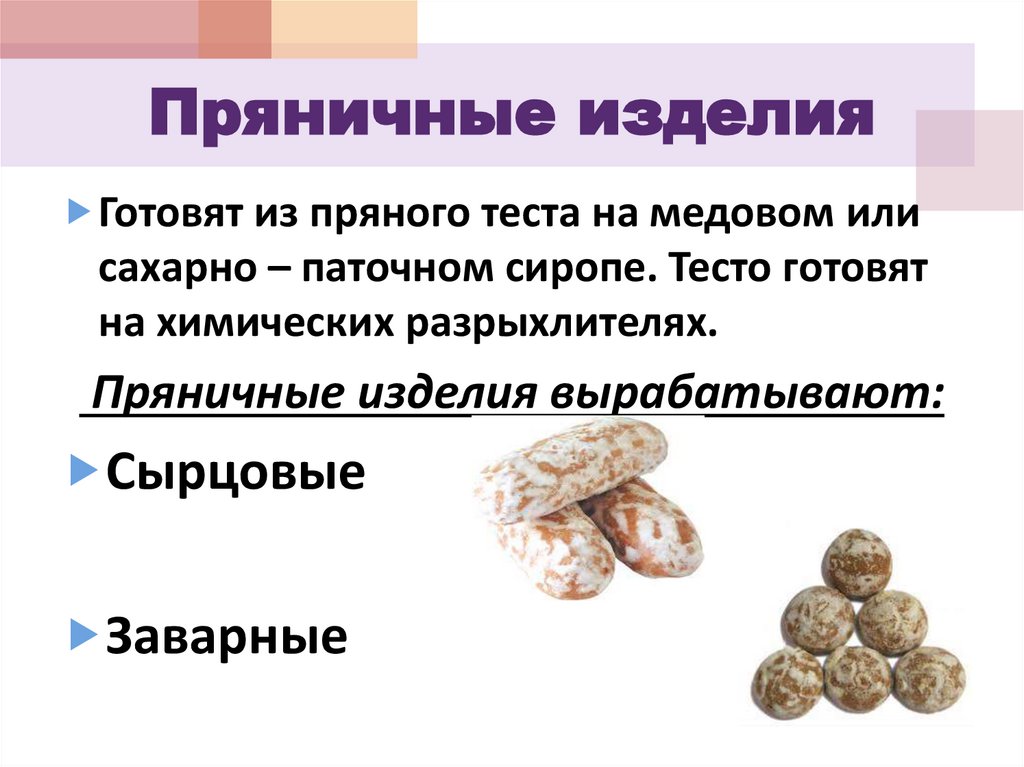 Пряничные изделия

Готовят из пряного теста на медовом или сахарно – паточном сиропе. Тесто готовят на химических разрыхлителях.

Пряничные изделия вырабатывают:

Сырцовые

Заварные